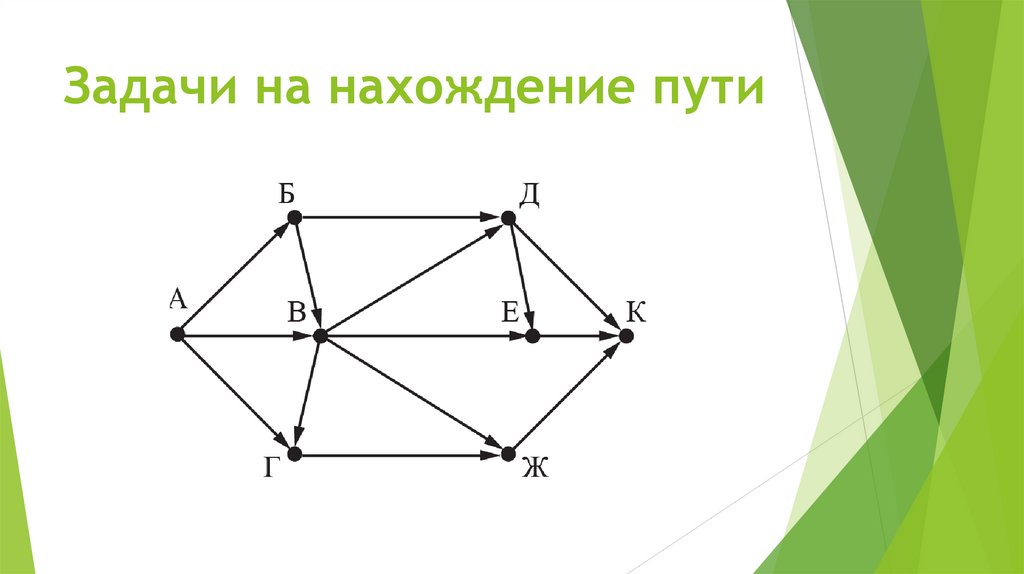 Задачи на нахождение пути

Б
Д
А
В
Е
К
Г
Ж